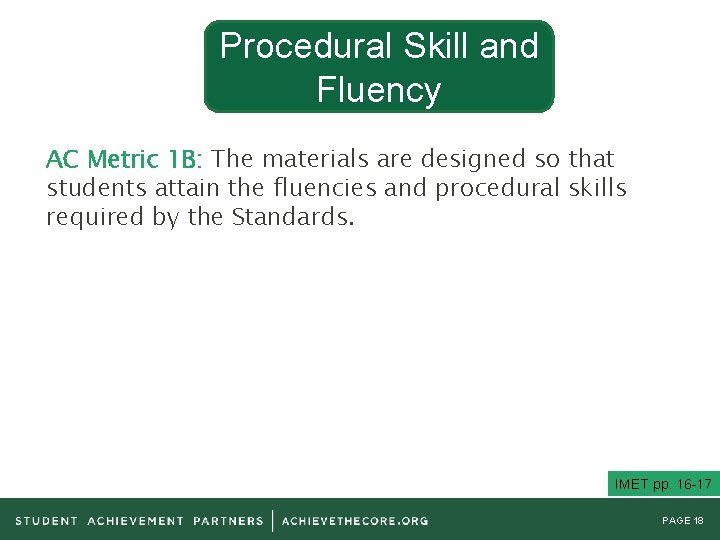 Procedural Skill and Fluency

AC Metric 1B: The materials are designed so that students attain the fluencies and procedural skills required by the Standards.

IMET pp. 16-17

STUDENT ACHIEVEMENT PARTNERS | ACHIEVETHECORE.ORG

PAGE 18